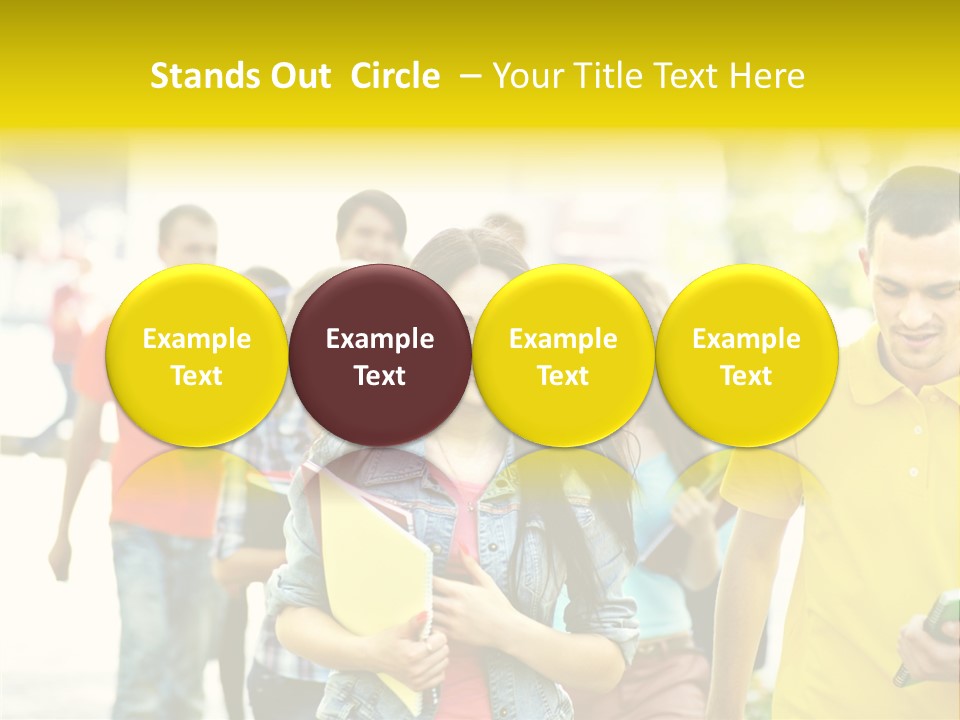 Stands Out Circle – Your Title Text Here

Example Text

Example Text

Example Text

Example Text